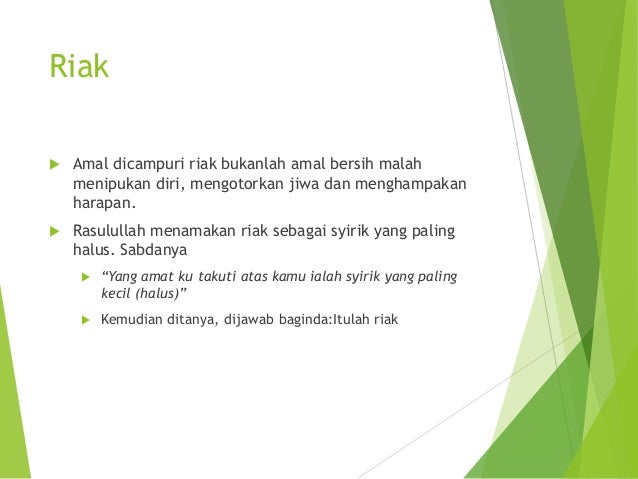 Riak

Amal dicampuri riak bukanlah amal bersih malah menipukan diri, mengotorkan jiwa dan menghampakan harapan.

Rasulullah menamakan riak sebagai syirik yang paling halus. Sabdanya

“Yang amat ku takuti atas kamu ialah syirik yang paling kecil (halus)”

Kemudian ditanya, dijawab baginda:Itulah riak